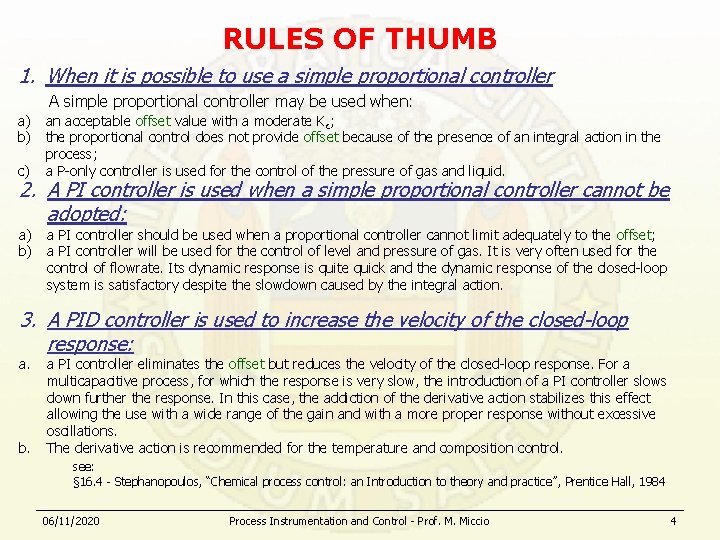 RULES OF THUMB

1. When it is possible to use a simple proportional controller

A simple proportional controller may be used when:

a) an acceptable offset value with a moderate $K_c$;
b) the proportional control does not provide offset because of the presence of an integral action in the process;
c) a P-only controller is used for the control of the pressure of gas and liquid.

2. A PI controller is used when a simple proportional controller cannot be adopted:

a) a PI controller should be used when a proportional controller cannot limit adequately to the offset;
b) a PI controller will be used for the control of level and pressure of gas. It is very often used for the control of flowrate. Its dynamic response is quite quick and the dynamic response of the closed-loop system is satisfactory despite the slowdown caused by the integral action.

3. A PID controller is used to increase the velocity of the closed-loop response:

a. a PI controller eliminates the offset but reduces the velocity of the closed-loop response. For a multicapacitive process, for which the response is very slow, the introduction of a PI controller slows down further the response. In this case, the addiction of the derivative action stabilizes this effect allowing the use with a wide range of the gain and with a more proper response without excessive oscillations.
b. The derivative action is recommended for the temperature and composition control.

see:
§16.4 - Stephanopoulos, "Chemical process control: an Introduction to theory and practice", Prentice Hall, 1984

06/11/2020 Process Instrumentation and Control - Prof. M. Miccio 4